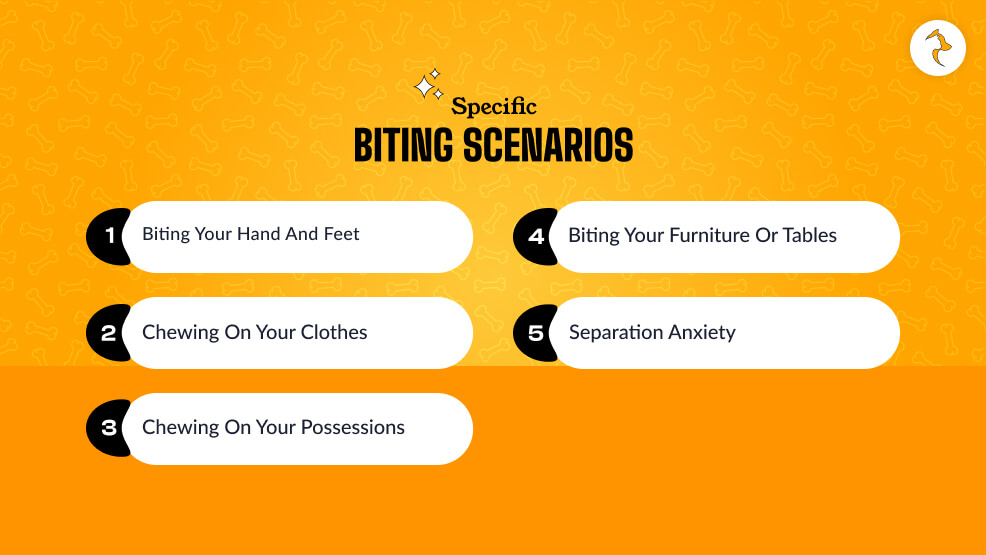 Specific
BITING SCENARIOS

1 Biting Your Hand And Feet

2 Chewing On Your Clothes

3 Chewing On Your Possessions

4 Biting Your Furniture Or Tables

5 Separation Anxiety